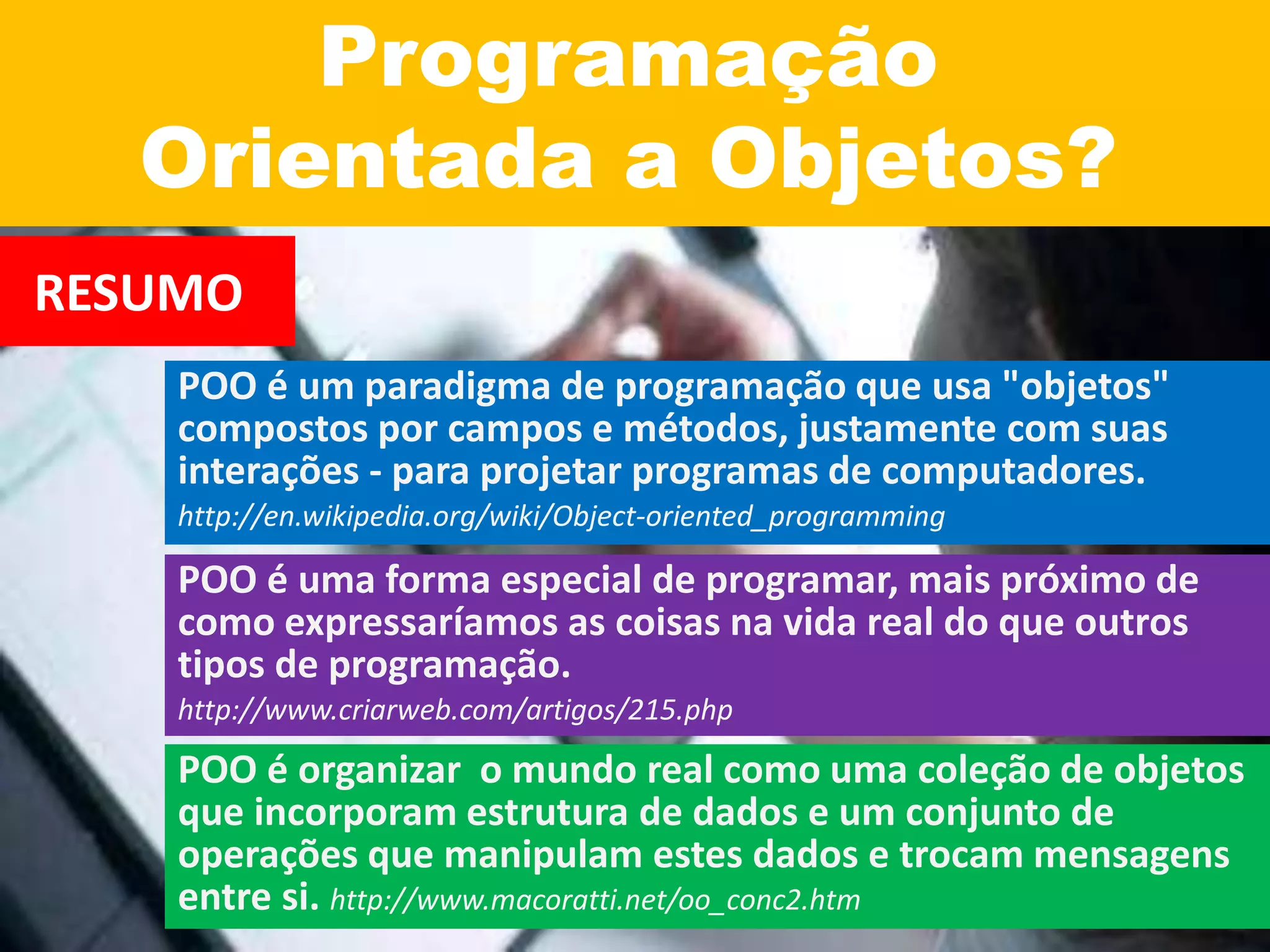 Programação Orientada a Objetos?

RESUMO

POO é um paradigma de programação que usa "objetos" compostos por campos e métodos, justamente com suas interações - para projetar programas de computadores.
http://en.wikipedia.org/wiki/Object-oriented_programming

POO é uma forma especial de programar, mais próximo de como expressaríamos as coisas na vida real do que outros tipos de programação.
http://www.criarweb.com/artigos/215.php

POO é organizar o mundo real como uma coleção de objetos que incorporam estrutura de dados e um conjunto de operações que manipulam estes dados e trocam mensagens entre si. http://www.macoratti.net/oo_conc2.htm